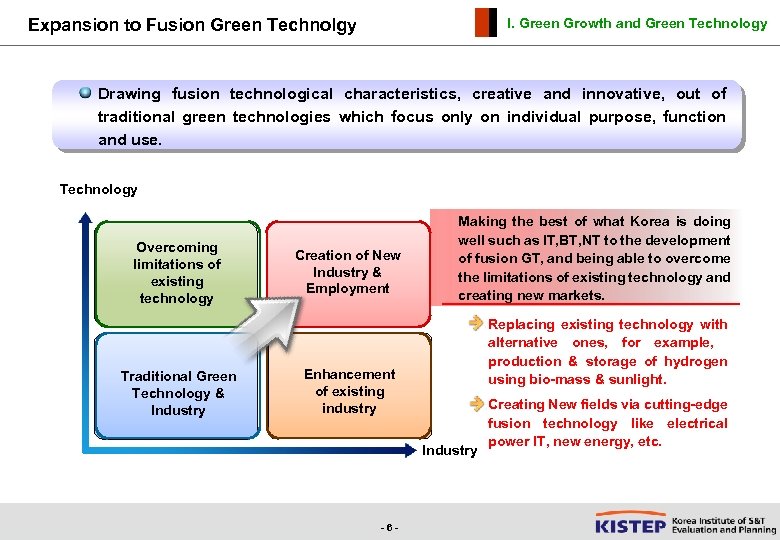 Expansion to Fusion Green Technolgy

I. Green Growth and Green Technology

Drawing fusion technological characteristics, creative and innovative, out of traditional green technologies which focus only on individual purpose, function and use.

Technology

Overcoming limitations of existing technology

Creation of New Industry & Employment

Traditional Green Technology & Industry

Enhancement of existing industry

Industry

Making the best of what Korea is doing well such as IT,BT,NT to the development of fusion GT, and being able to overcome the limitations of existing technology and creating new markets.

Replacing existing technology with alternative ones, for example, production & storage of hydrogen using bio-mass & sunlight.

Creating New fields via cutting-edge fusion technology like electrical power IT, new energy, etc.

- 6 -

KISTEP Korea Institute of S&T Evaluation and Planning